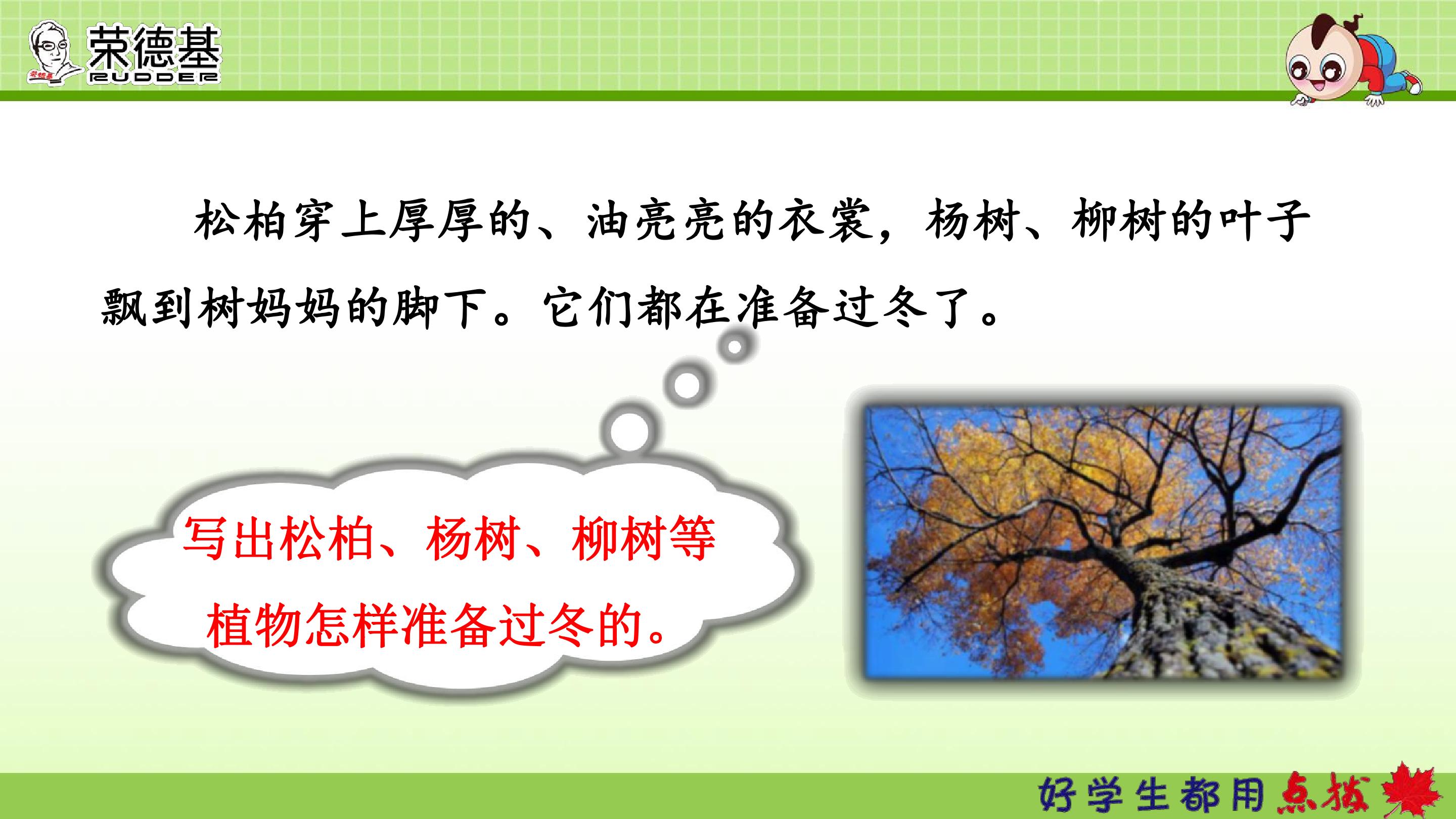 荣德基
RUDDER

松柏穿上厚厚的、油亮亮的衣裳，杨树、柳树的叶子飘到树妈妈的脚下。它们都在准备过冬了。

写出松柏、杨树、柳树等植物怎样准备过冬的。

好学生都用点拨